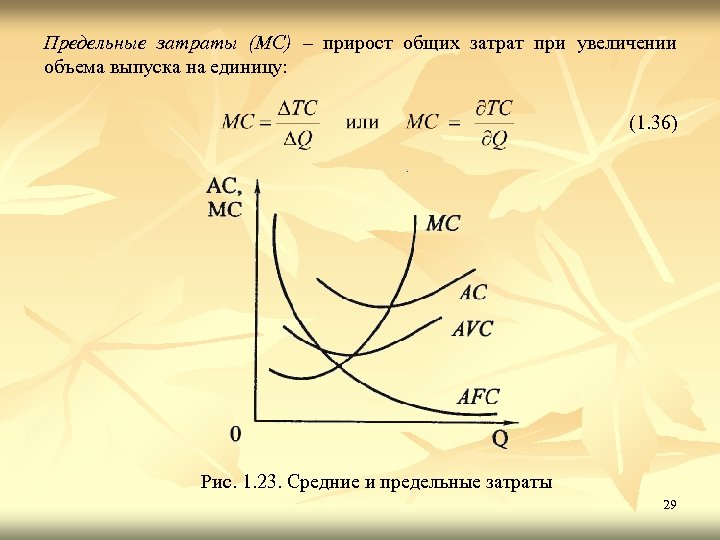 Предельные затраты (MC) – прирост общих затрат при увеличении объема выпуска на единицу:

$MC = \frac{\Delta TC}{\Delta Q}$ или $MC = \frac{\partial TC}{\partial Q}$ (1.36)

AC, MC

MC

AC

AVC

AFC

0

Q

Рис. 1.23. Средние и предельные затраты

29